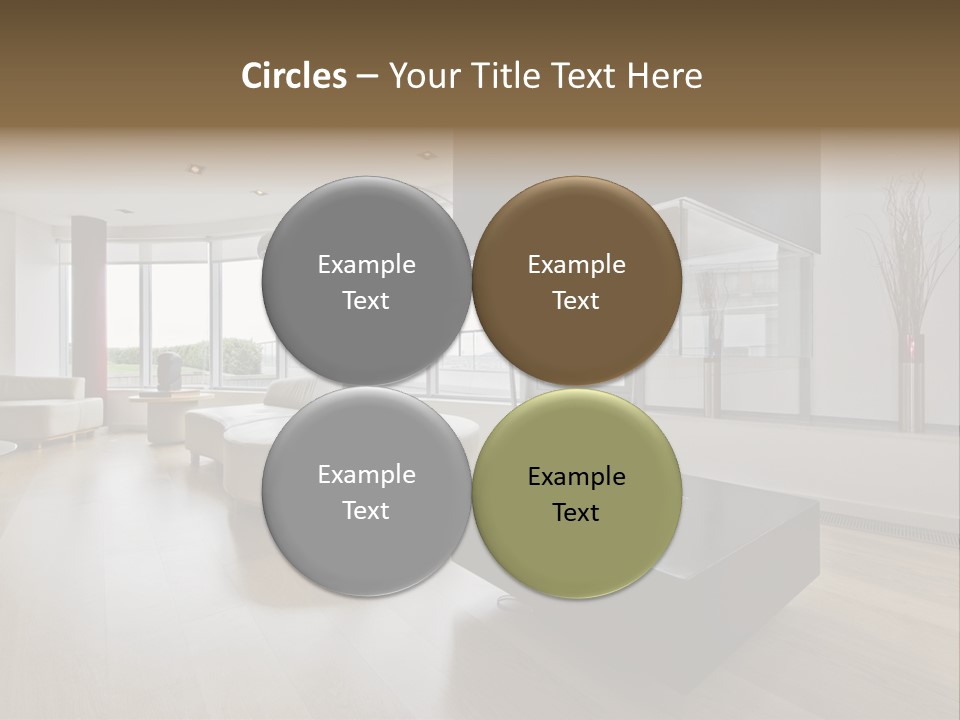 Circles – Your Title Text Here

Example Text

Example Text

Example Text

Example Text